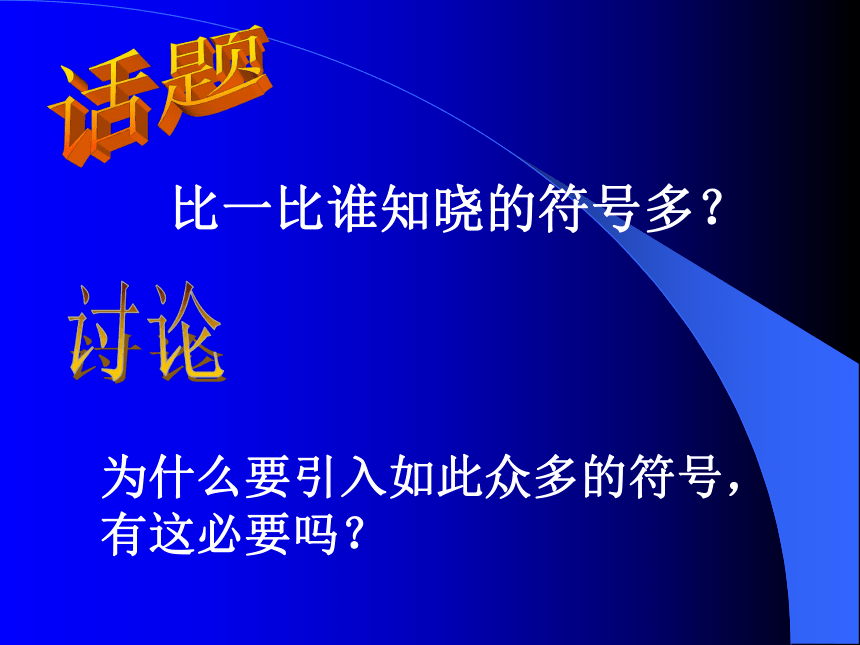 话题

比一比谁知晓的符号多？

讨论

为什么要引入如此众多的符号，有这必要吗？